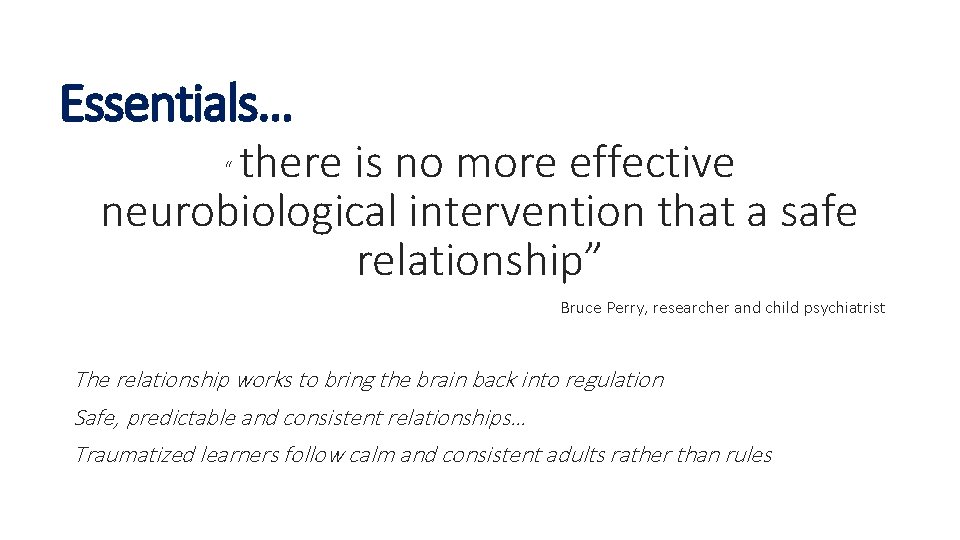 Essentials…

“ there is no more effective neurobiological intervention that a safe relationship”

Bruce Perry, researcher and child psychiatrist

The relationship works to bring the brain back into regulation

Safe, predictable and consistent relationships…

Traumatized learners follow calm and consistent adults rather than rules